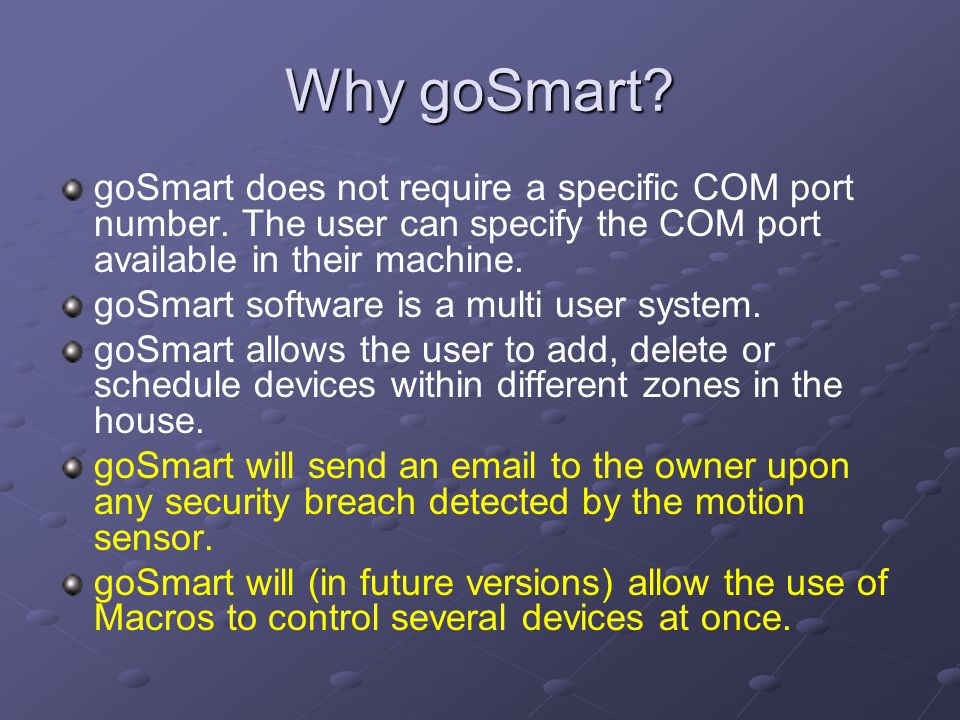 Why goSmart?

goSmart does not require a specific COM port number. The user can specify the COM port available in their machine.

goSmart software is a multi user system.

goSmart allows the user to add, delete or schedule devices within different zones in the house.

goSmart will send an email to the owner upon any security breach detected by the motion sensor.

goSmart will (in future versions) allow the use of Macros to control several devices at once.